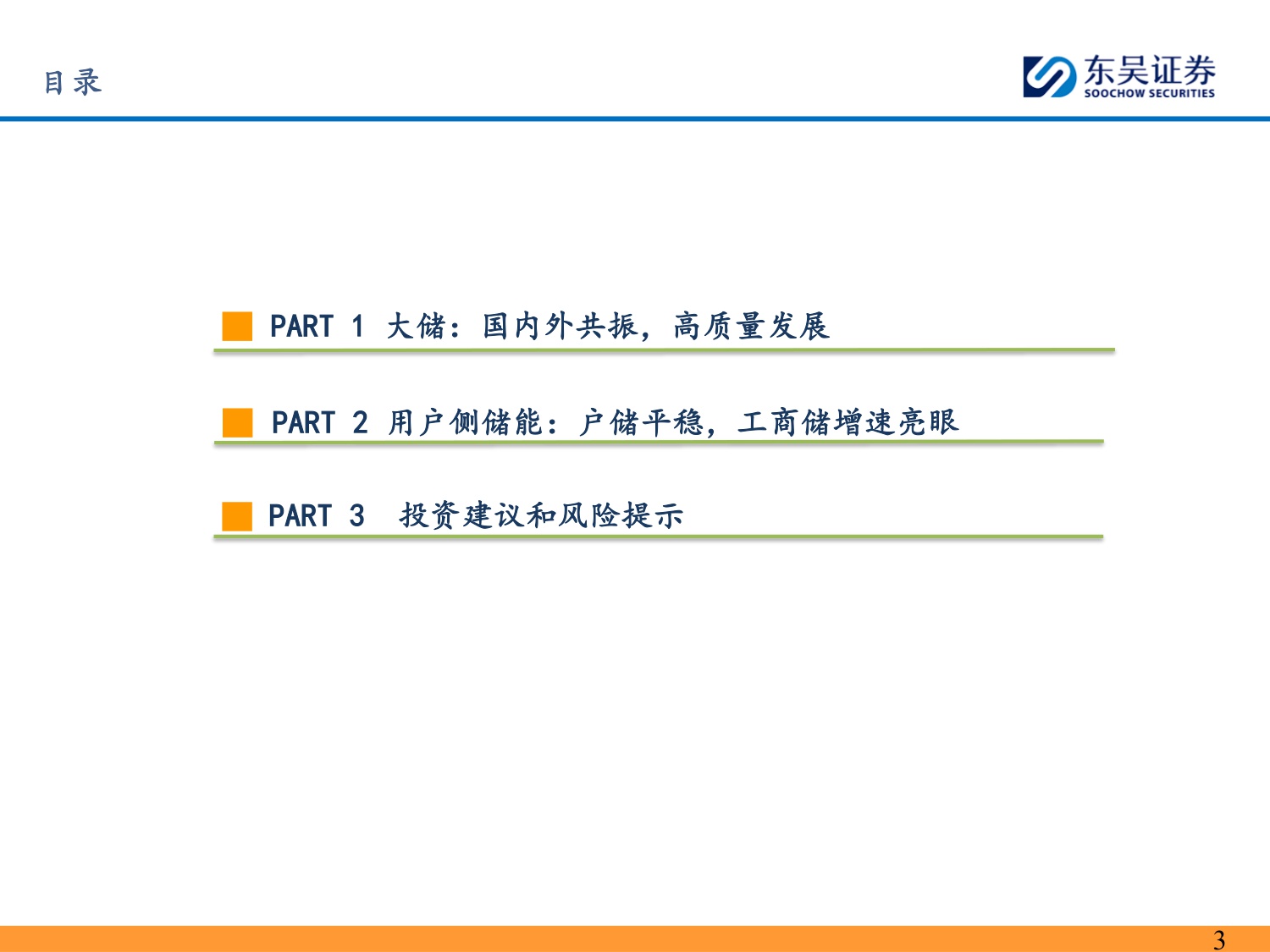 目录

东吴证券
SOOCHOW SECURITIES

PART 1 大储：国内外共振，高质量发展

PART 2 用户侧储能：户储平稳，工商储增速亮眼

PART 3 投资建议和风险提示

3